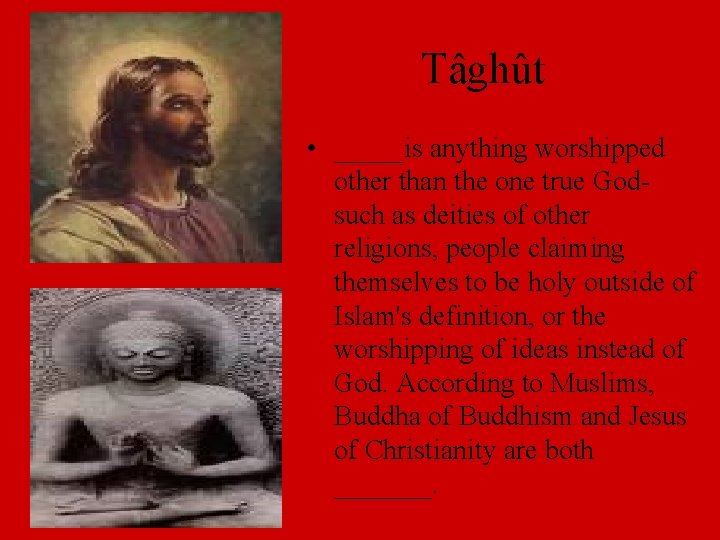 Tâghût

• _____is anything worshipped other than the one true God- such as deities of other religions, people claiming themselves to be holy outside of Islam's definition, or the worshipping of ideas instead of God. According to Muslims, Buddha of Buddhism and Jesus of Christianity are both _______.